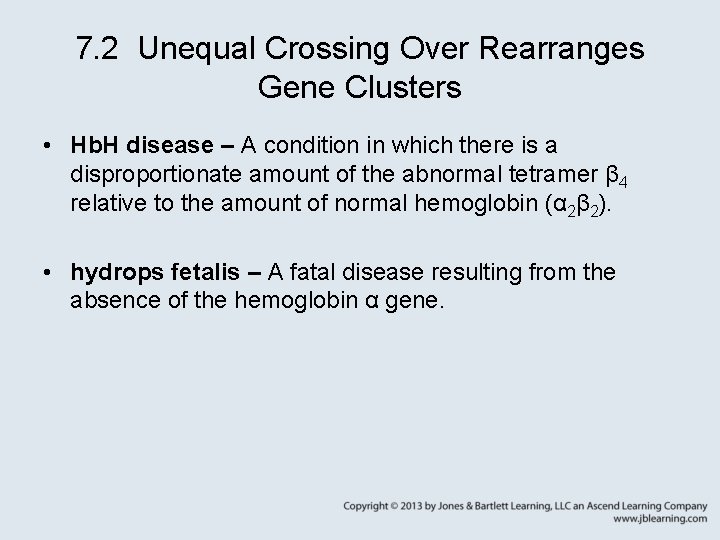 7.2 Unequal Crossing Over Rearranges Gene Clusters

• HbH disease – A condition in which there is a disproportionate amount of the abnormal tetramer $\beta_4$ relative to the amount of normal hemoglobin ($\alpha_2\beta_2$).

• hydrops fetalis – A fatal disease resulting from the absence of the hemoglobin α gene.

Copyright © 2013 by Jones & Bartlett Learning, LLC an Ascend Learning Company
www.jblearning.com